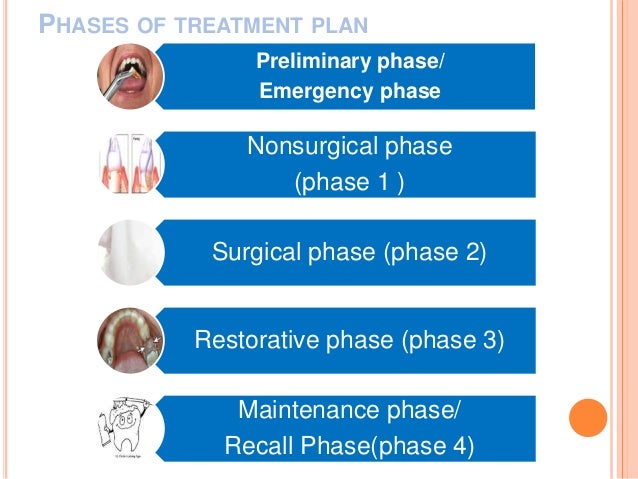 PHASES OF TREATMENT PLAN

Preliminary phase/ Emergency phase

Nonsurgical phase (phase 1 )

Surgical phase (phase 2)

Restorative phase (phase 3)

Maintenance phase/ Recall Phase(phase 4)